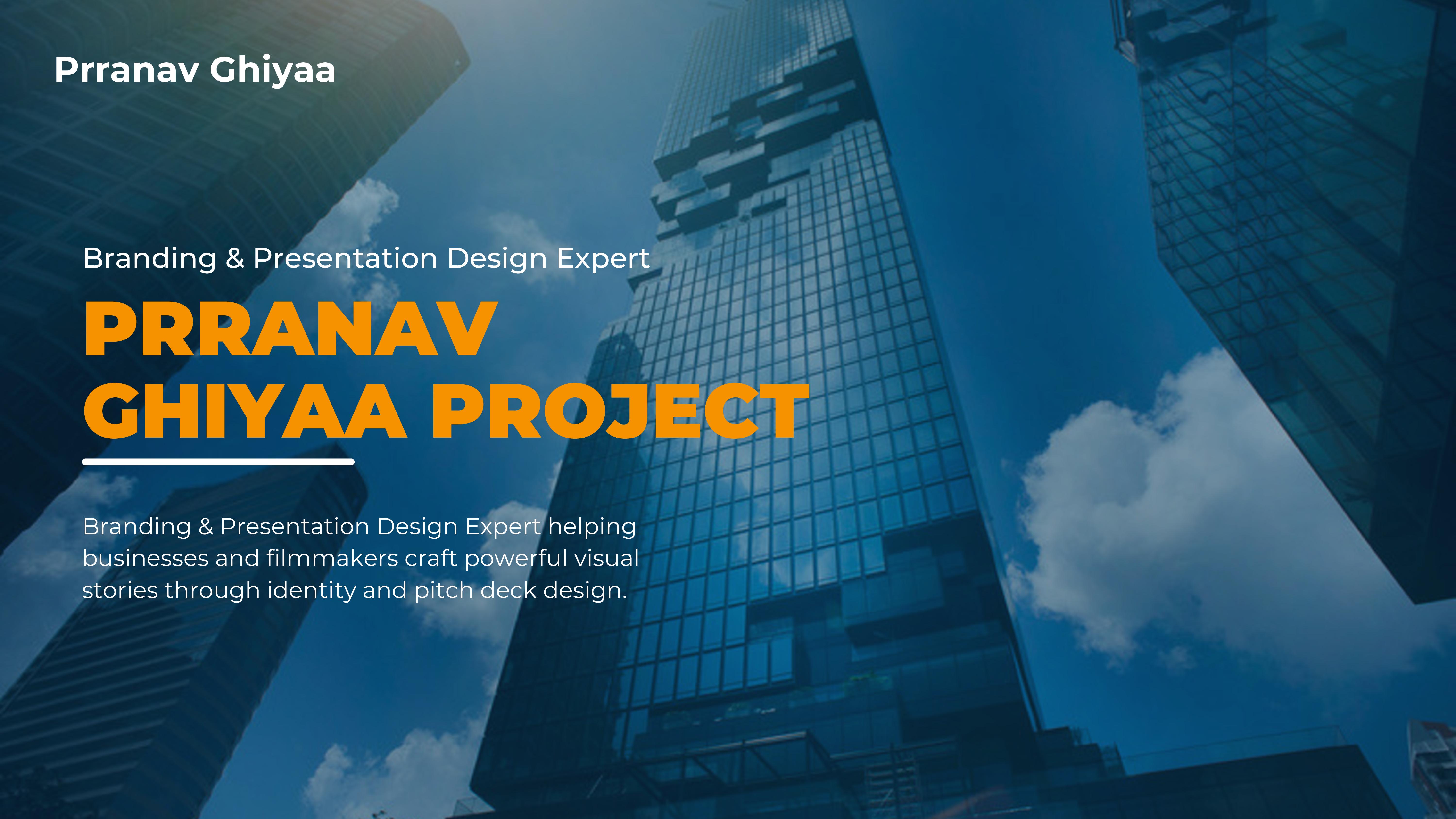 Prranav Ghiyaa

Branding & Presentation Design Expert

PRRANAV GHIYAA PROJECT

Branding & Presentation Design Expert helping businesses and filmmakers craft powerful visual stories through identity and pitch deck design.